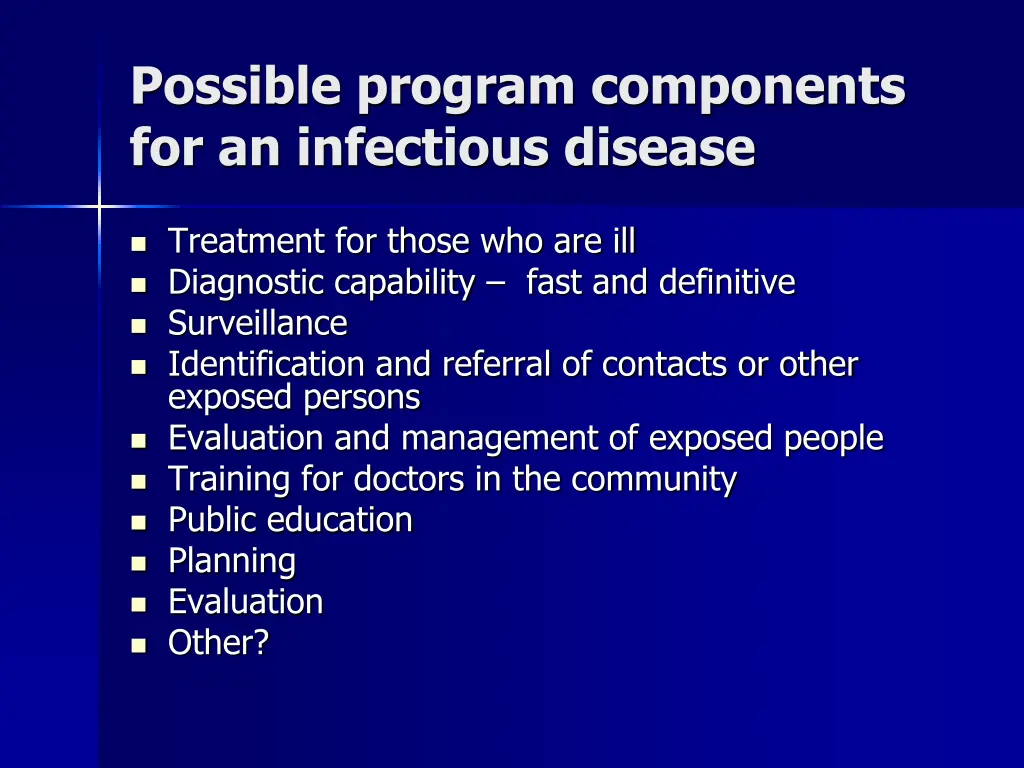 Possible program components for an infectious disease

- Treatment for those who are ill
- Diagnostic capability – fast and definitive
- Surveillance
- Identification and referral of contacts or other exposed persons
- Evaluation and management of exposed people
- Training for doctors in the community
- Public education
- Planning
- Evaluation
- Other?